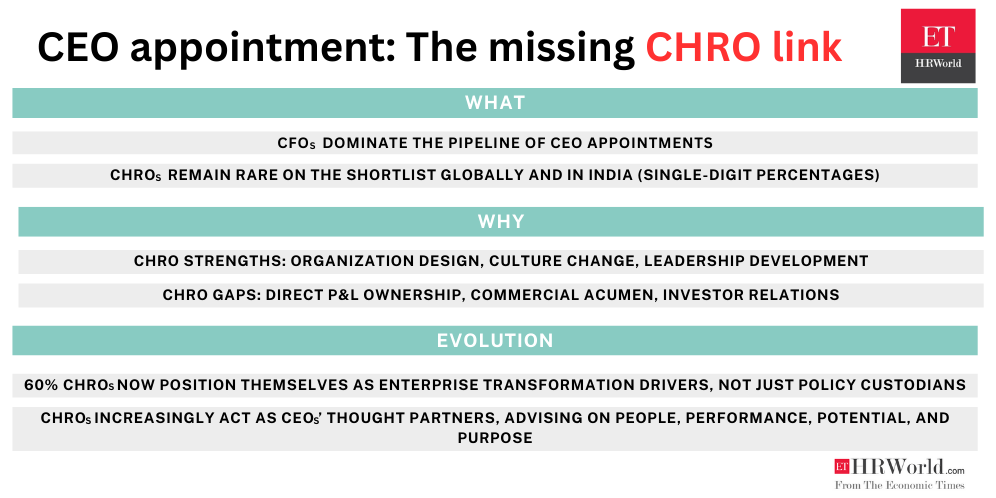 CEO appointment: The missing CHRO link

ET HRWorld

WHAT

CFOs DOMINATE THE PIPELINE OF CEO APPOINTMENTS

CHROs REMAIN RARE ON THE SHORTLIST GLOBALLY AND IN INDIA (SINGLE-DIGIT PERCENTAGES)

WHY

CHRO STRENGTHS: ORGANIZATION DESIGN, CULTURE CHANGE, LEADERSHIP DEVELOPMENT

CHRO GAPS: DIRECT P&L OWNERSHIP, COMMERCIAL ACUMEN, INVESTOR RELATIONS

EVOLUTION

60% CHROs NOW POSITION THEMSELVES AS ENTERPRISE TRANSFORMATION DRIVERS, NOT JUST POLICY CUSTODIANS

CHROs INCREASINGLY ACT AS CEOs' THOUGHT PARTNERS, ADVISING ON PEOPLE, PERFORMANCE, POTENTIAL, AND PURPOSE

ET HRWorld.com
From The Economic Times